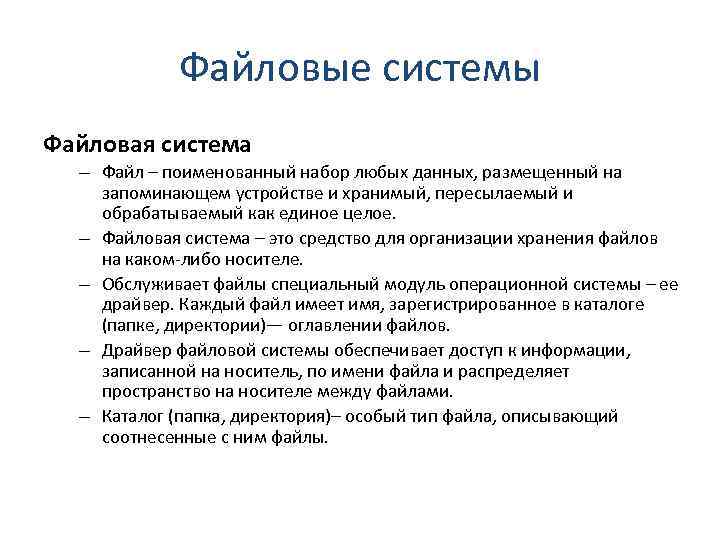 Файловые системы

Файловая система

– Файл – поименованный набор любых данных, размещенный на запоминающем устройстве и хранимый, пересылаемый и обрабатываемый как единое целое.

– Файловая система – это средство для организации хранения файлов на каком-либо носителе.

– Обслуживает файлы специальный модуль операционной системы – ее драйвер. Каждый файл имеет имя, зарегистрированное в каталоге (папке, директории)— оглавлении файлов.

– Драйвер файловой системы обеспечивает доступ к информации, записанной на носитель, по имени файла и распределяет пространство на носителе между файлами.

– Каталог (папка, директория)– особый тип файла, описывающий соотнесенные с ним файлы.